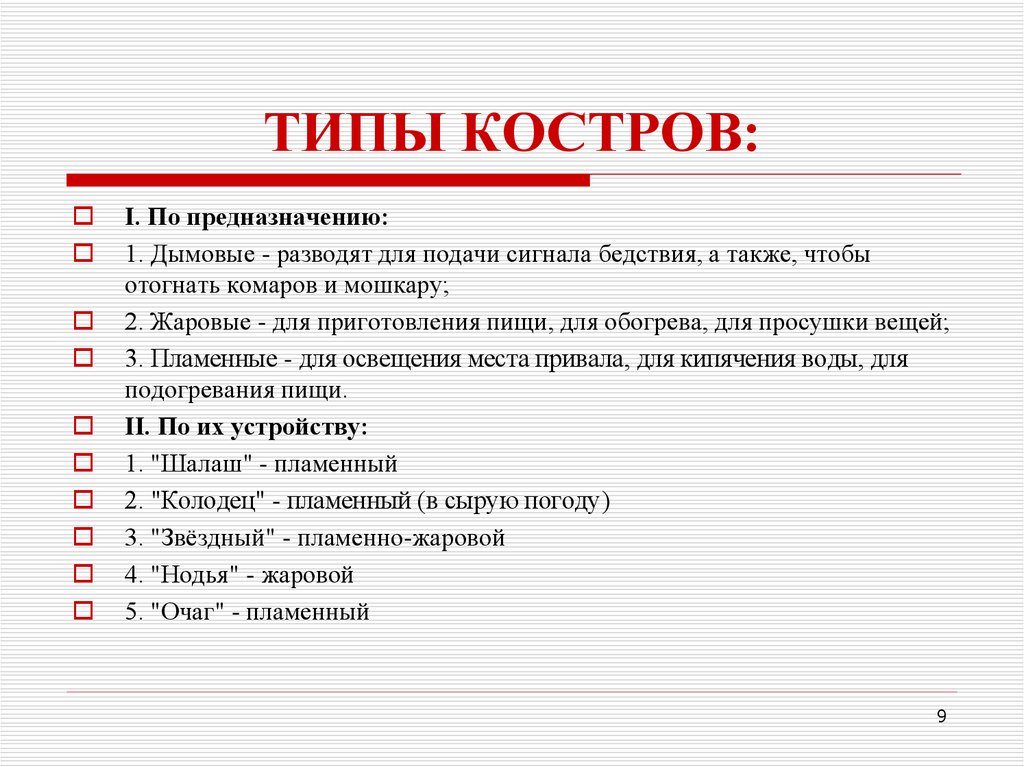 ТИПЫ КОСТРОВ:

I. По предназначению:

1. Дымовые - разводят для подачи сигнала бедствия, а также, чтобы отогнать комаров и мошкару;

2. Жаровые - для приготовления пищи, для обогрева, для просушки вещей;

3. Пламенные - для освещения места привала, для кипячения воды, для подогревания пищи.

II. По их устройству:

1. "Шалаш" - пламенный

2. "Колодец" - пламенный (в сырую погоду)

3. "Звёздный" - пламенно-жаровой

4. "Нодья" - жаровой

5. "Очаг" - пламенный

9